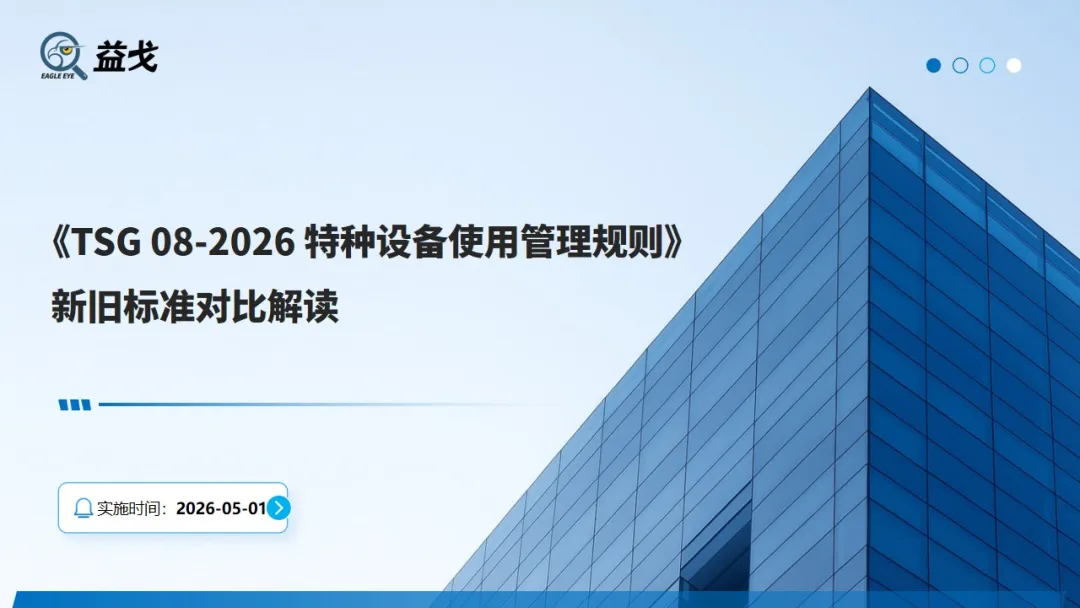 EAGLE EYE 益戈

《TSG 08-2026 特种设备使用管理规则》
新旧标准对比解读

实施时间：2026-05-01